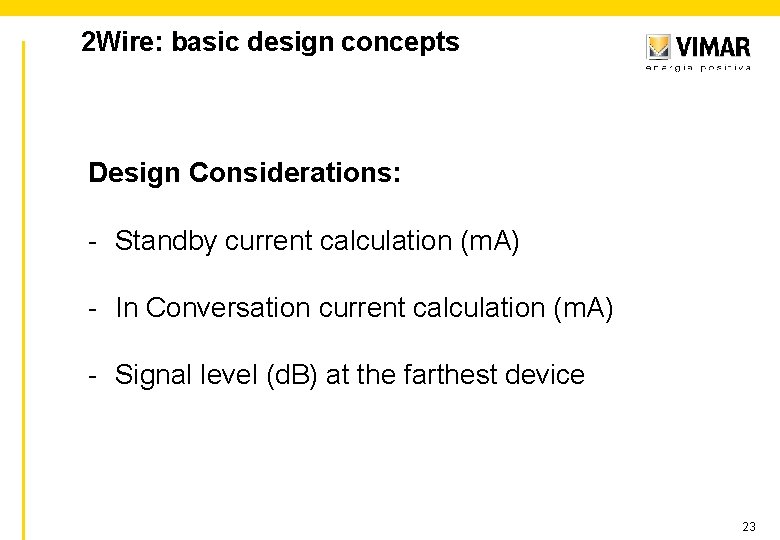 2Wire: basic design concepts

VIMAR
energia positiva

Design Considerations:

- Standby current calculation (mA)

- In Conversation current calculation (mA)

- Signal level (dB) at the farthest device

23